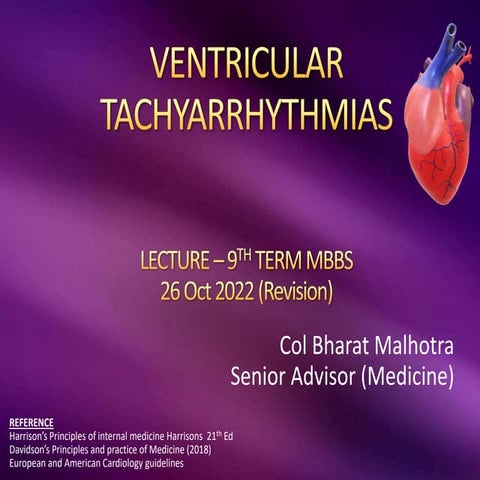 VENTRICULAR TACHYARRHYTHMIAS

LECTURE – 9$^{TH}$ TERM MBBS
26 Oct 2022 (Revision)

Col Bharat Malhotra
Senior Advisor (Medicine)

REFERENCE
Harrison's Principles of internal medicine Harrisons 21$^{th}$ Ed
Davidson's Principles and practice of Medicine (2018)
European and American Cardiology guidelines